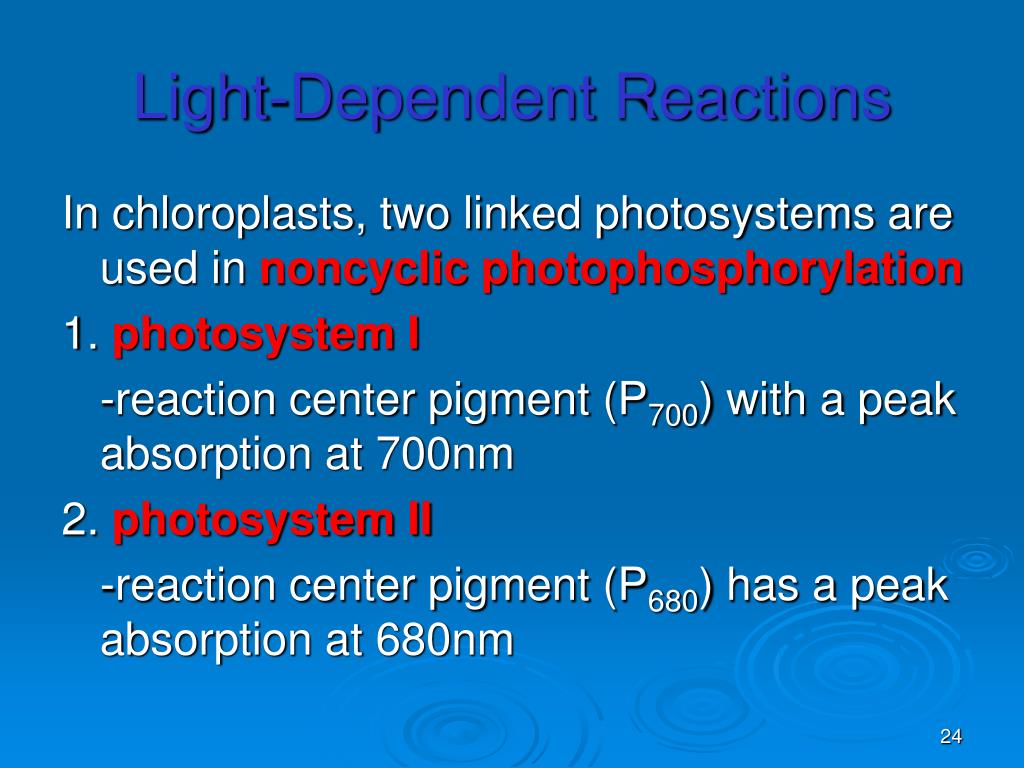 Light-Dependent Reactions

In chloroplasts, two linked photosystems are used in noncyclic photophosphorylation

1. photosystem I

-reaction center pigment ($P_{700}$) with a peak absorption at 700nm

2. photosystem II

-reaction center pigment ($P_{680}$) has a peak absorption at 680nm

24